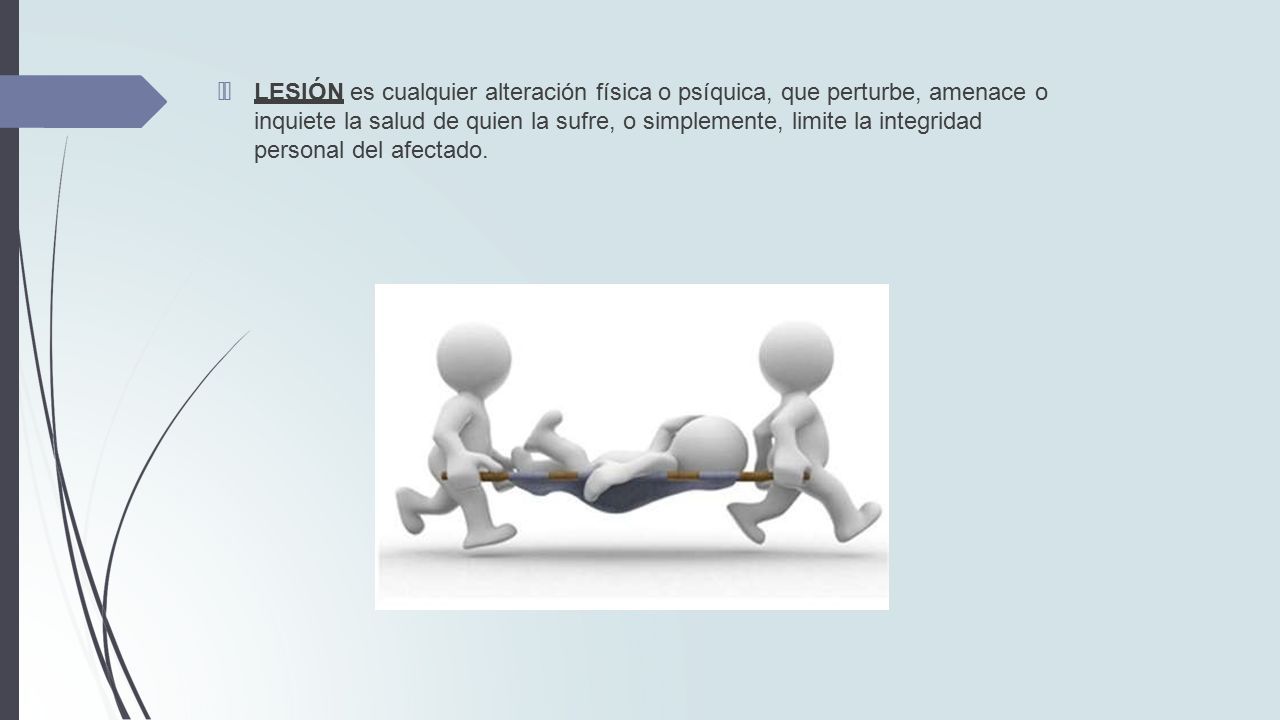 LESIÓN es cualquier alteración física o psíquica, que perturbe, amenace o inquiete la salud de quien la sufre, o simplemente, limite la integridad personal del afectado.